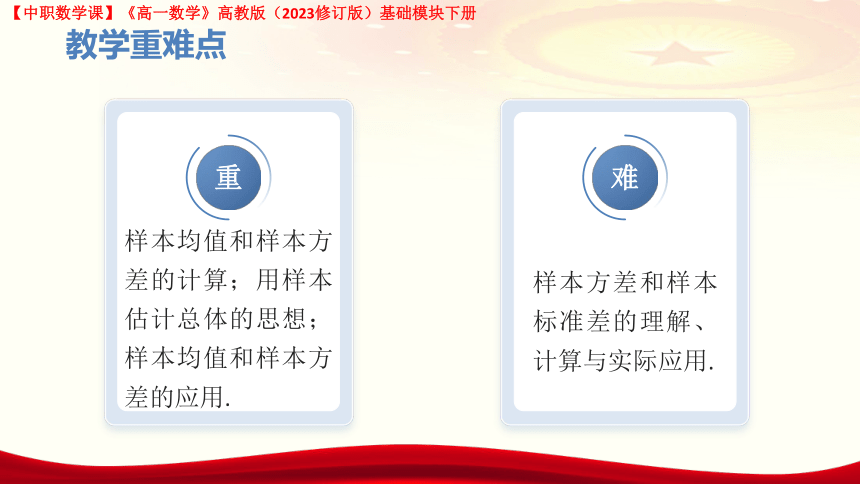 【中职数学课】《高一数学》高教版（2023修订版）基础模块下册

教学重难点

重

样本均值和样本方差的计算；用样本估计总体的思想；样本均值和样本方差的应用.

难

样本方差和样本标准差的理解、计算与实际应用.